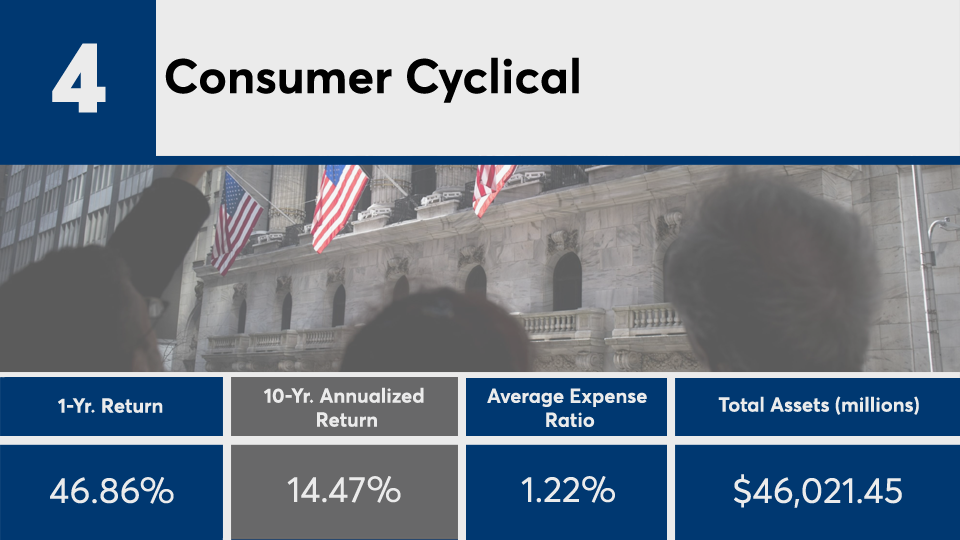 4

Consumer Cyclical

| 1-Yr. Return | 10-Yr. Annualized Return | Average Expense Ratio | Total Assets (millions) |
|---|---|---|---|
| 46.86% | 14.47% | 1.22% | $46,021.45 |